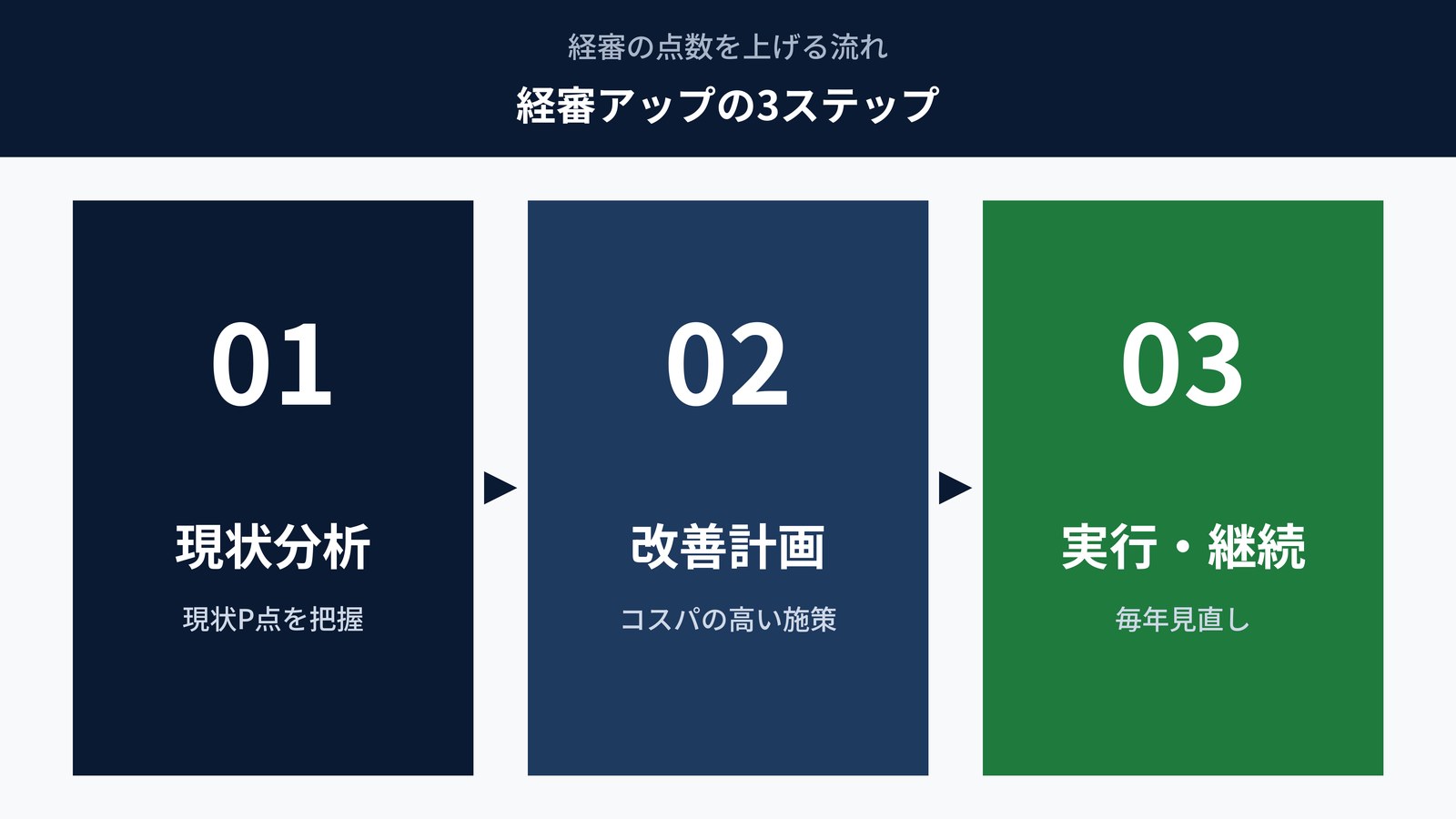 経審の点数を上げる流れ

経審アップの3ステップ

01

現状分析

現状P点を把握

▶

02

改善計画

コスパの高い施策

▶

03

実行・継続

毎年見直し